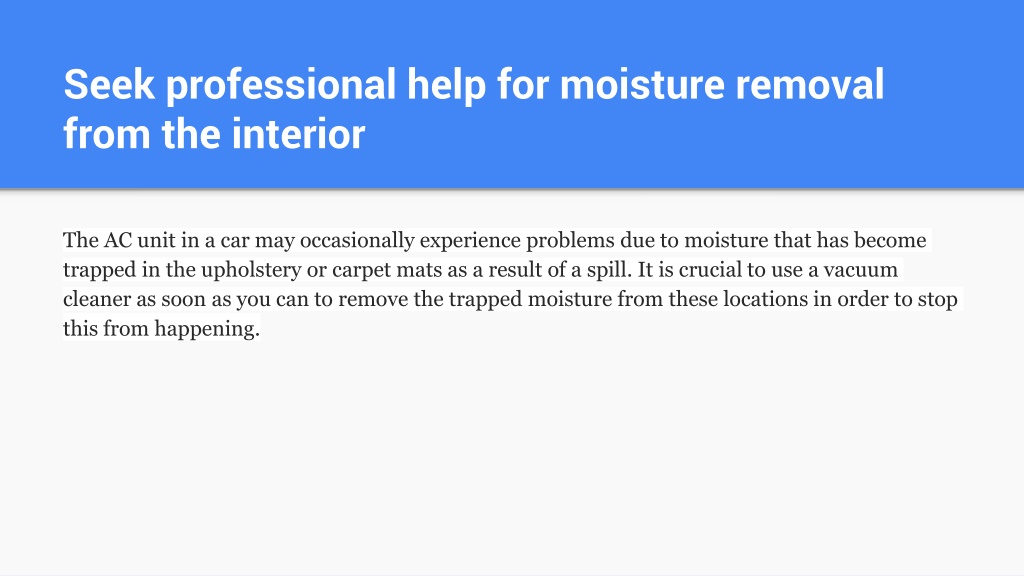 Seek professional help for moisture removal from the interior

The AC unit in a car may occasionally experience problems due to moisture that has become trapped in the upholstery or carpet mats as a result of a spill. It is crucial to use a vacuum cleaner as soon as you can to remove the trapped moisture from these locations in order to stop this from happening.